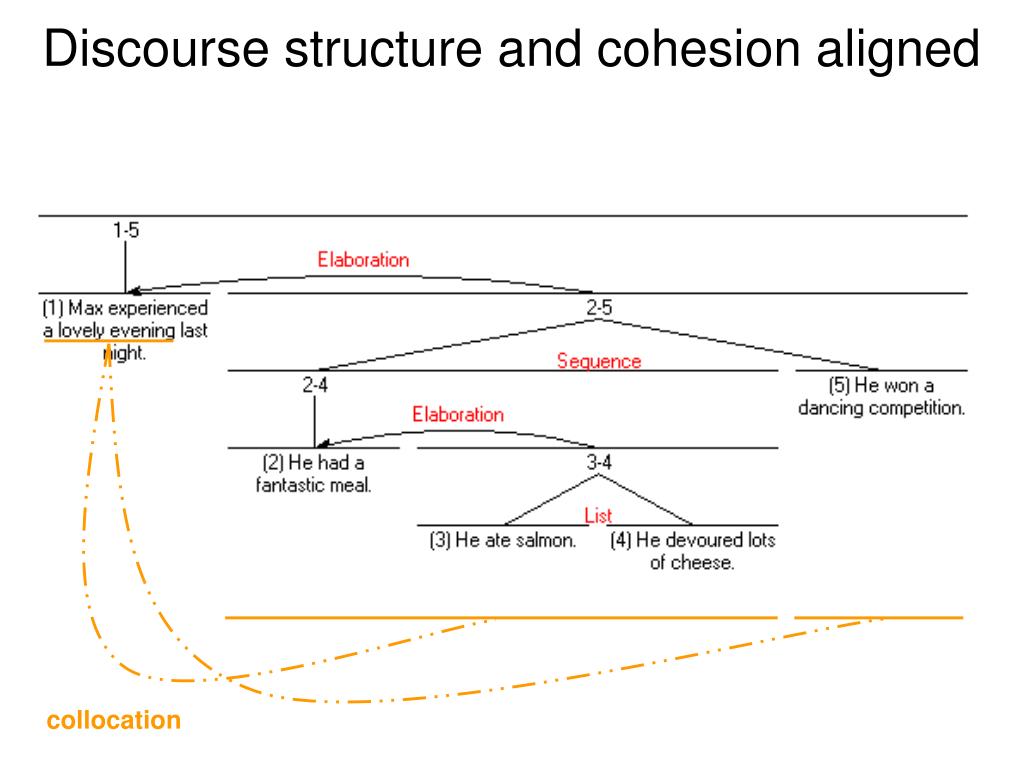 Discourse structure and cohesion aligned

1-5

Elaboration

(1) Max experienced a lovely evening last night.

2-5

Sequence

2-4

(5) He won a dancing competition.

Elaboration

(2) He had a fantastic meal.

3-4

List

(3) He ate salmon.

(4) He devoured lots of cheese.

collocation